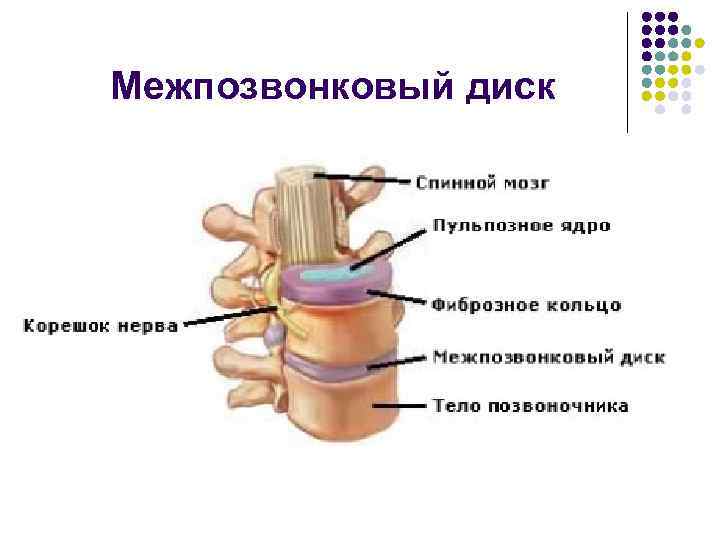 Межпозвонковый диск

Спинной мозг
Пульпозное ядро
Фиброзное кольцо
Корешок нерва
Межпозвонковый диск
Тело позвоночника